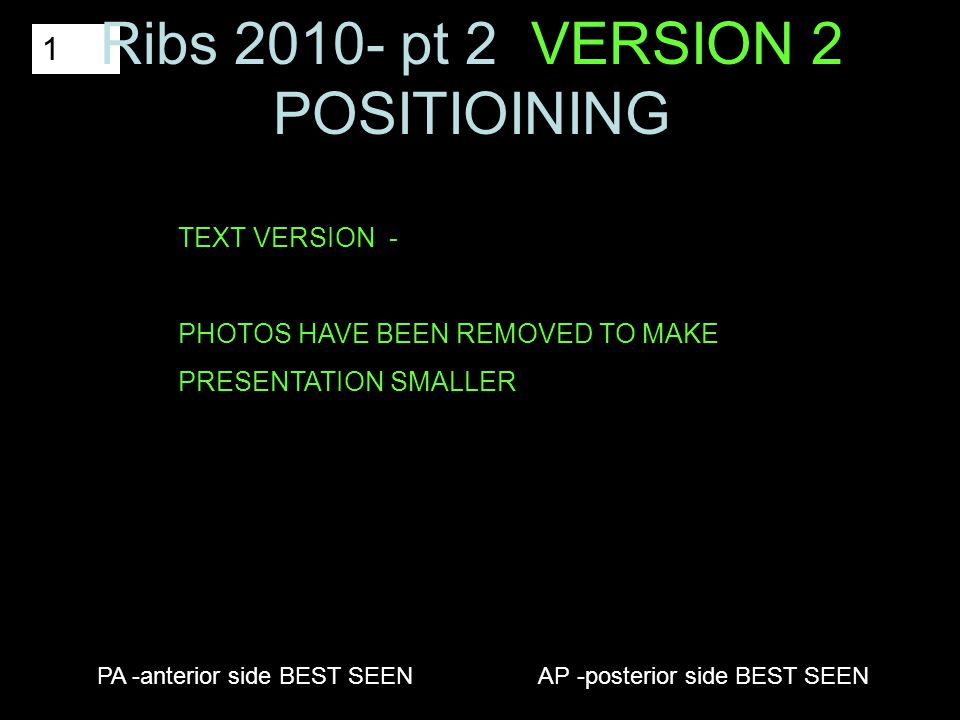 1

Ribs 2010- pt 2 VERSION 2 POSITIOINING

TEXT VERSION -

PHOTOS HAVE BEEN REMOVED TO MAKE PRESENTATION SMALLER

PA -anterior side BEST SEEN

AP -posterior side BEST SEEN